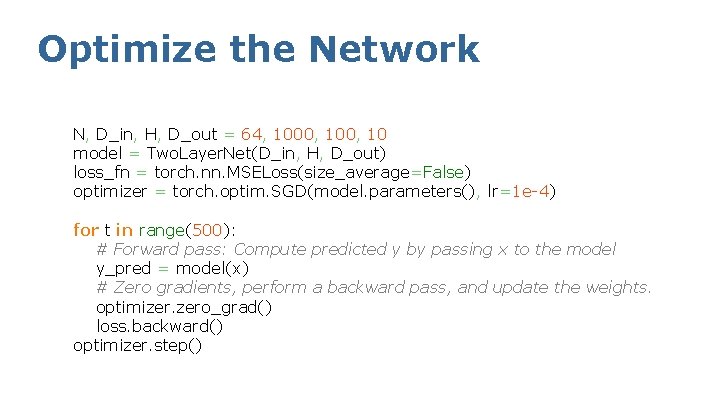 Optimize the Network

N, D_in, H, D_out = 64, 1000, 100, 10
model = TwoLayerNet(D_in, H, D_out)
loss_fn = torch.nn.MSELoss(size_average=False)
optimizer = torch.optim.SGD(model.parameters(), lr=1e-4)

for t in range(500):
    # Forward pass: Compute predicted y by passing x to the model
    y_pred = model(x)
    # Zero gradients, perform a backward pass, and update the weights.
    optimizer.zero_grad()
    loss.backward()
optimizer.step()